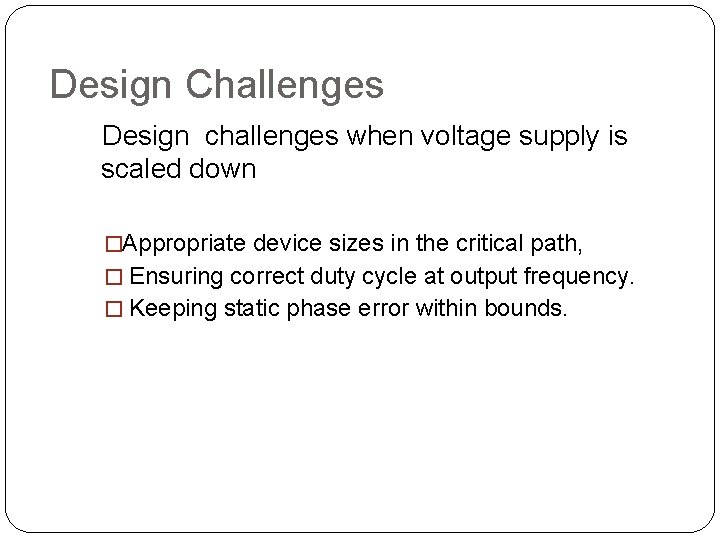 Design Challenges

Design challenges when voltage supply is scaled down

□Appropriate device sizes in the critical path,
□ Ensuring correct duty cycle at output frequency.
□ Keeping static phase error within bounds.